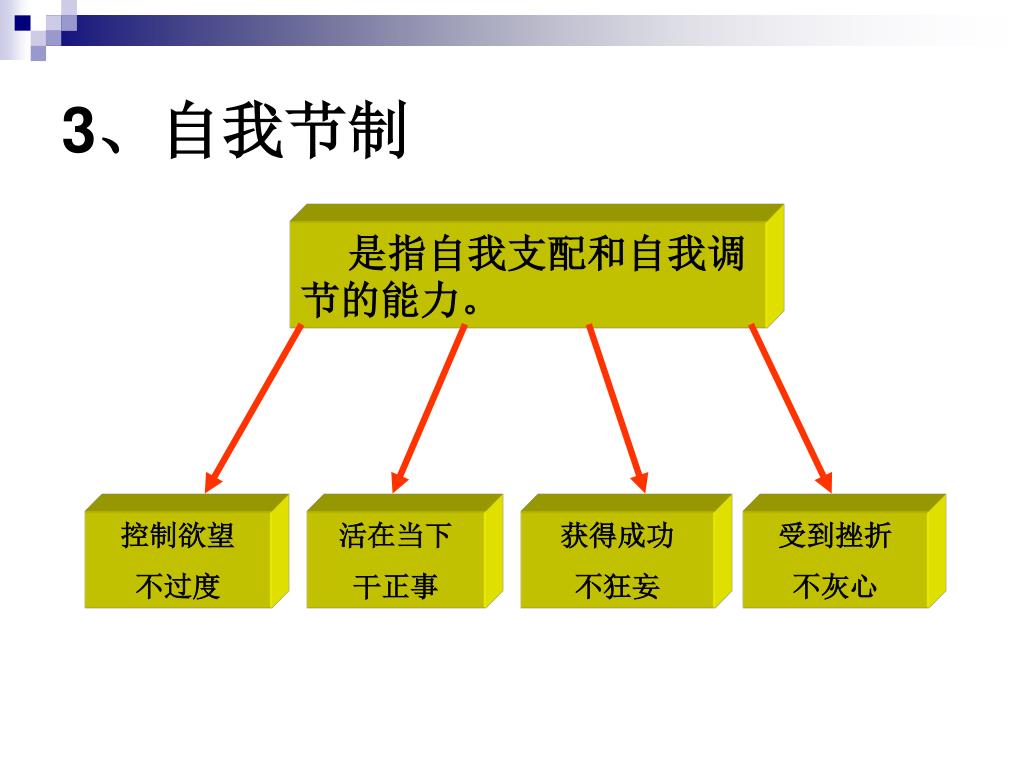 3、自我节制

是指自我支配和自我调节的能力。

控制欲望
不过度

活在当下
干正事

获得成功
不狂妄

受到挫折
不灰心